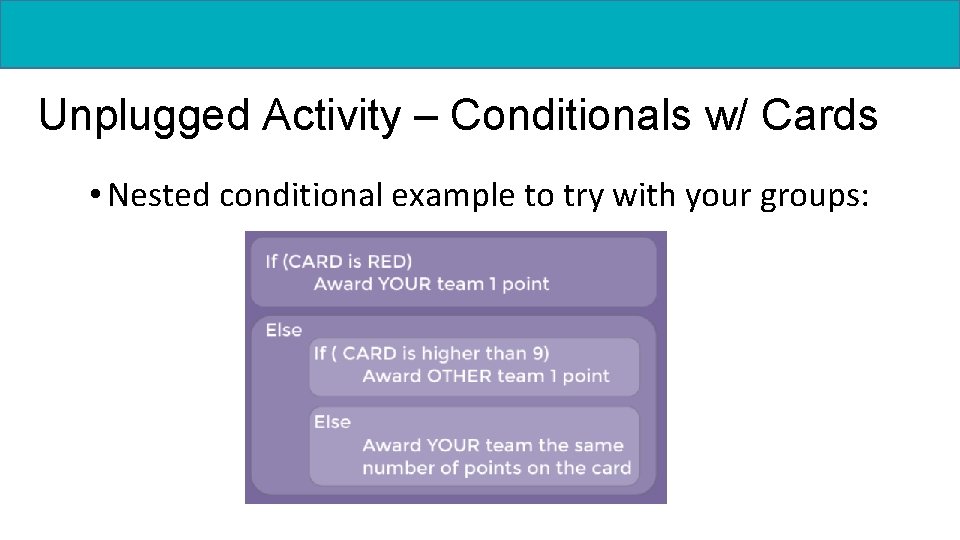 Unplugged Activity – Conditionals w/ Cards

• Nested conditional example to try with your groups:

If (CARD is RED)
Award YOUR team 1 point

Else

If ( CARD is higher than 9)
Award OTHER team 1 point

Else
Award YOUR team the same number of points on the card